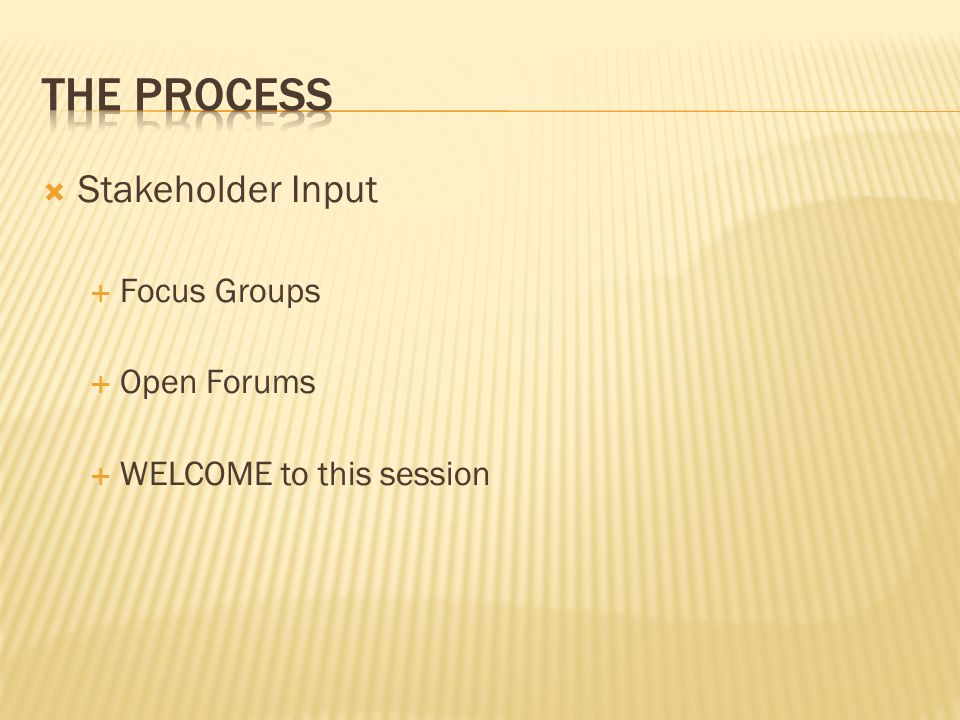 THE PROCESS

Stakeholder Input

Focus Groups

Open Forums

WELCOME to this session